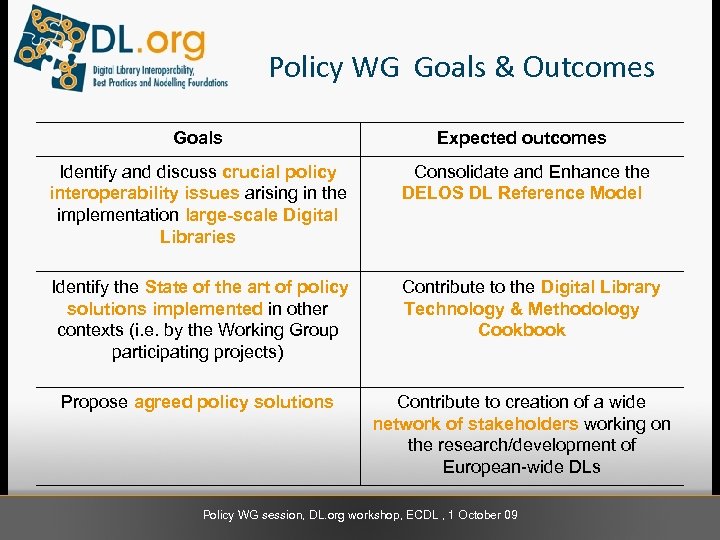 DL.org
Digital Library Interoperability, Best Practices and Modelling Foundations

Policy WG Goals & Outcomes

| Goals | Expected outcomes |
|---|---|
| Identify and discuss crucial policy interoperability issues arising in the implementation large-scale Digital Libraries | Consolidate and Enhance the DELOS DL Reference Model |
| Identify the State of the art of policy solutions implemented in other contexts (i.e. by the Working Group participating projects) | Contribute to the Digital Library Technology & Methodology Cookbook |
| Propose agreed policy solutions | Contribute to creation of a wide network of stakeholders working on the research/development of European-wide DLs |

Policy WG session, DL.org workshop, ECDL , 1 October 09